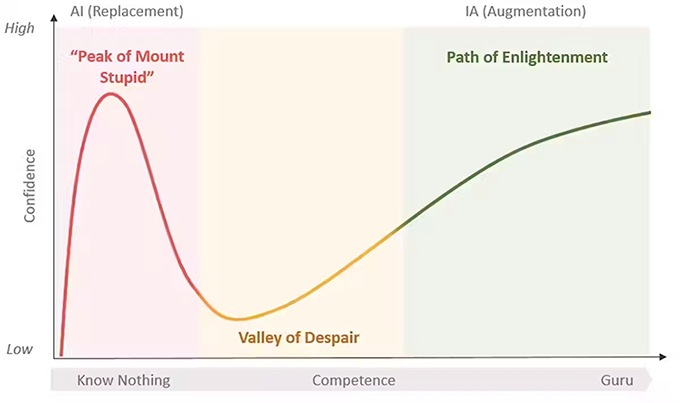 AI (Replacement)

IA (Augmentation)

High

"Peak of Mount Stupid"

Path of Enlightenment

Confidence

Valley of Despair

Low

Know Nothing

Competence

Guru